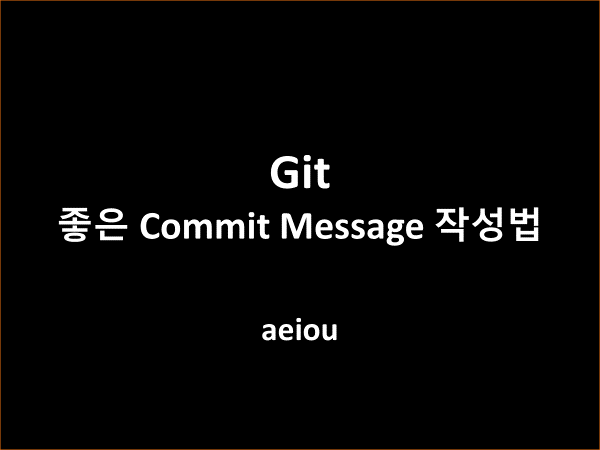 Git
좋은 Commit Message 작성법

aeiou